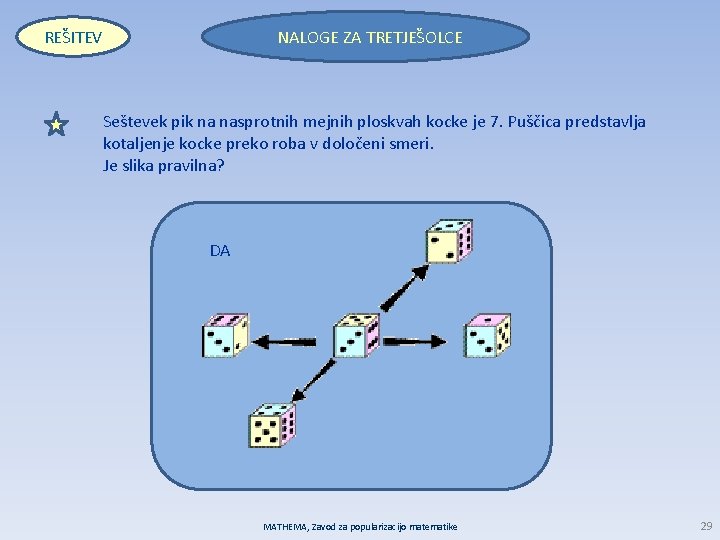 REŠITEV

NALOGE ZA TRETJEŠOLCE

Seštevek pik na nasprotnih mejnih ploskvah kocke je 7. Puščica predstavlja kotaljenje kocke preko roba v določeni smeri.
Je slika pravilna?

DA

MATHEMA, Zavod za popularizacijo matematike

29